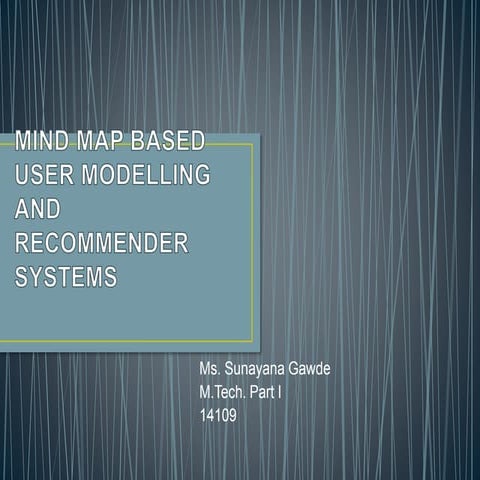 MIND MAP BASED USER MODELLING AND RECOMMENDER SYSTEMS

Ms. Sunayana Gawde
M.Tech. Part I
14109